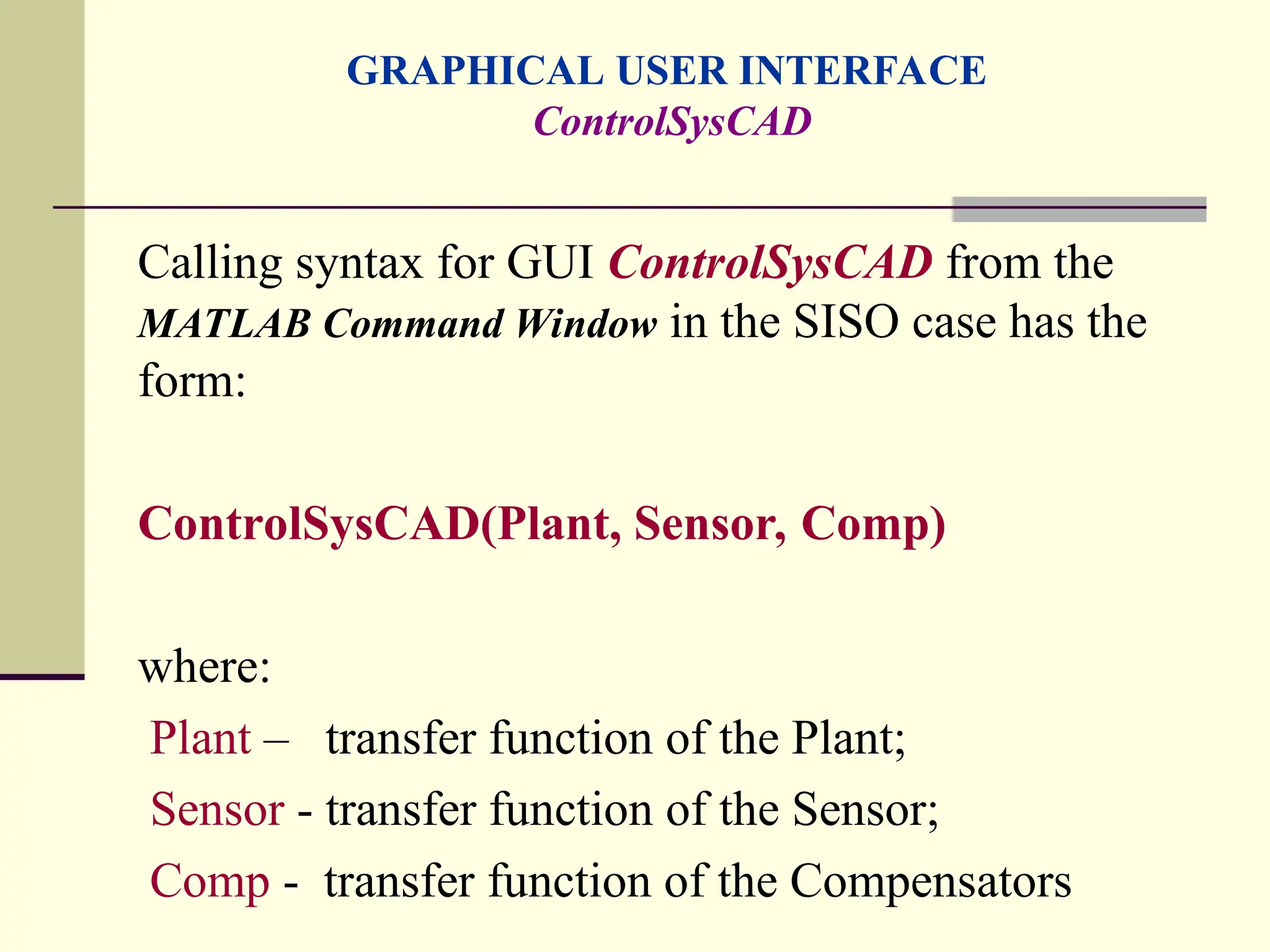 GRAPHICAL USER INTERFACE
ControlSysCAD

Calling syntax for GUI ControlSysCAD from the MATLAB Command Window in the SISO case has the form:

ControlSysCAD(Plant, Sensor, Comp)

where:
Plant – transfer function of the Plant;
Sensor - transfer function of the Sensor;
Comp - transfer function of the Compensators